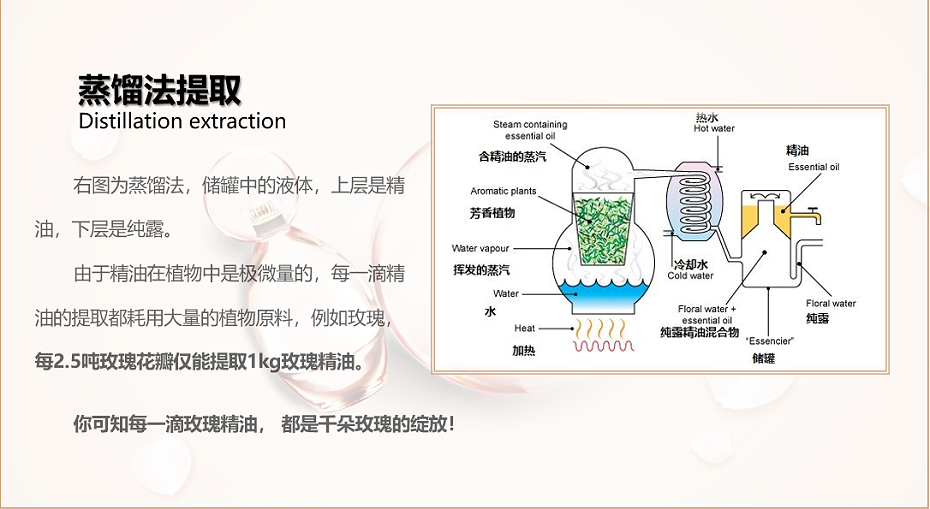 蒸馏法提取
Distillation extraction

右图为蒸馏法，储罐中的液体，上层是精油，下层是纯露。

由于精油在植物中是极微量的，每一滴精油的提取都耗用大量的植物原料，例如玫瑰，每2.5吨玫瑰花瓣仅能提取1kg玫瑰精油。

你可知每一滴玫瑰精油， 都是千朵玫瑰的绽放！

Steam containing essential oil
含精油的蒸汽
Aromatic plants
芳香植物
Water vapour
挥发的蒸汽
Water
水
Heat
加热
热水
Hot water
冷却水
Cold water
精油
Essential oil
Floral water + essential oil
纯露精油混合物
"Essencier"
储罐
Floral water
纯露